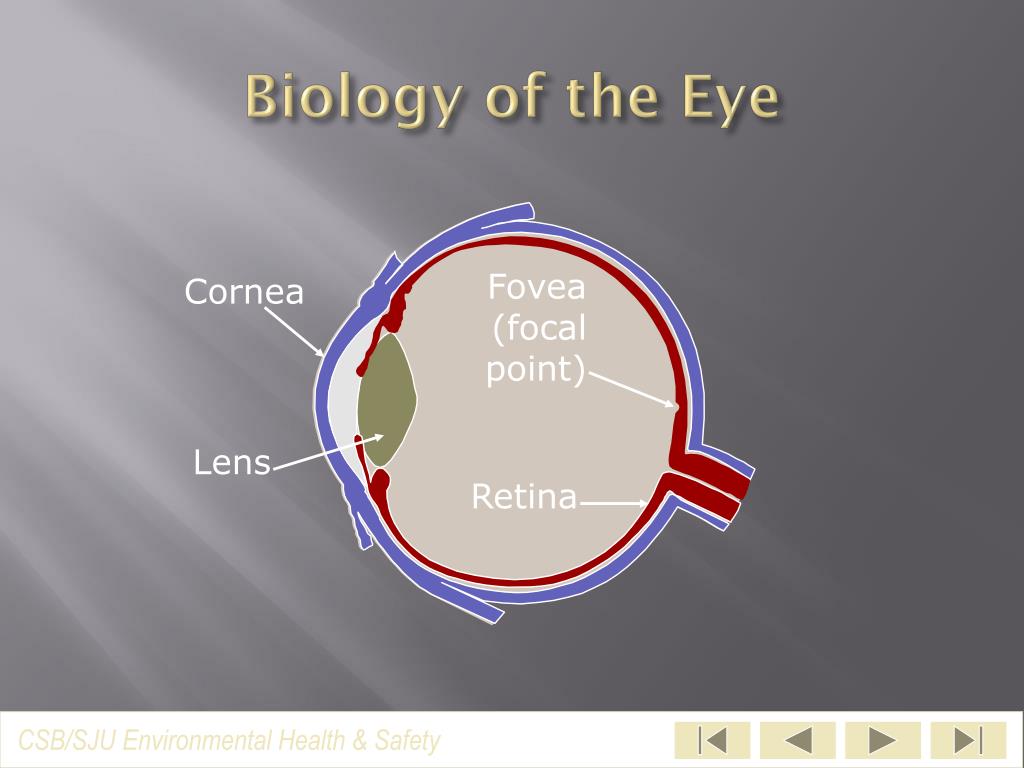 Biology of the Eye

Cornea

Fovea (focal point)

Lens

Retina

CSB/SJU Environmental Health & Safety